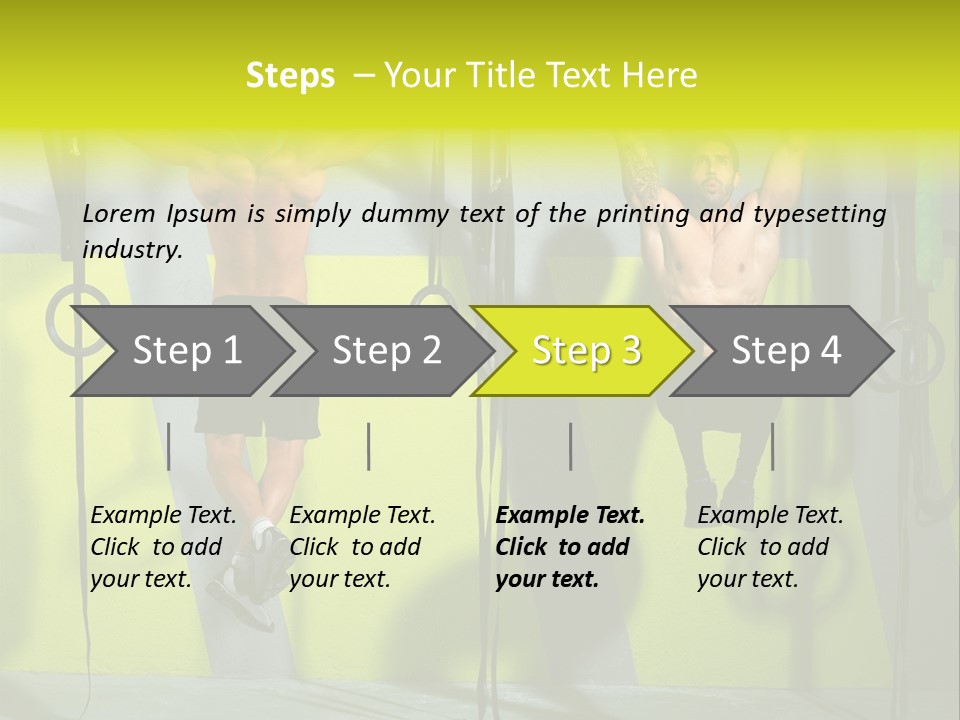 Steps – Your Title Text Here

Lorem Ipsum is simply dummy text of the printing and typesetting industry.

Step 1

Step 2

Step 3

Step 4

Example Text. Click to add your text.

Example Text. Click to add your text.

Example Text. Click to add your text.

Example Text. Click to add your text.